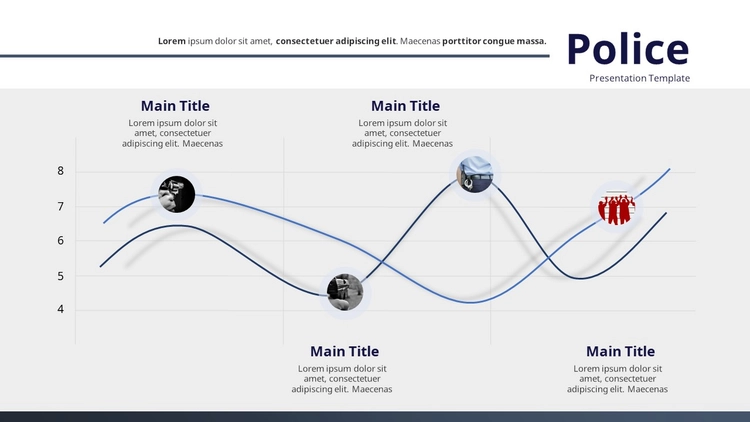 Lorem ipsum dolor sit amet, consectetuer adipiscing elit. Maecenas porttitor congue massa.

Police

Presentation Template

Main Title
Lorem ipsum dolor sit amet, consectetuer adipiscing elit. Maecenas

Main Title
Lorem ipsum dolor sit amet, consectetuer adipiscing elit. Maecenas

8
7
6
5
4

Main Title
Lorem ipsum dolor sit amet, consectetuer adipiscing elit. Maecenas

Main Title
Lorem ipsum dolor sit amet, consectetuer adipiscing elit. Maecenas